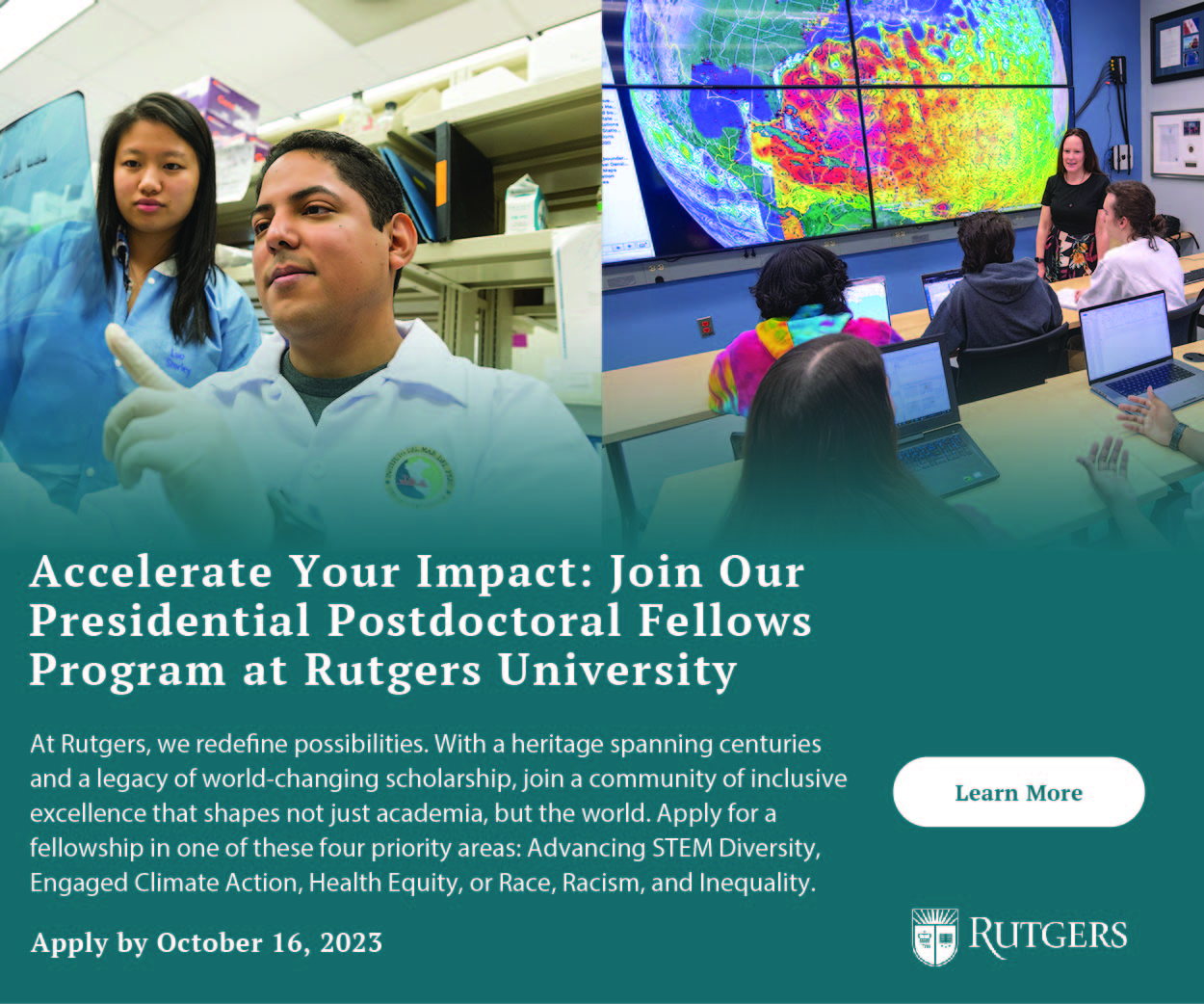 Accelerate Your Impact: Join Our Presidential Postdoctoral Fellows Program at Rutgers University

At Rutgers, we redefine possibilities. With a heritage spanning centuries and a legacy of world-changing scholarship, join a community of inclusive excellence that shapes not just academia, but the world. Apply for a fellowship in one of these four priority areas: Advancing STEM Diversity, Engaged Climate Action, Health Equity, or Race, Racism, and Inequality.

Learn More

Apply by October 16, 2023

RUTGERS